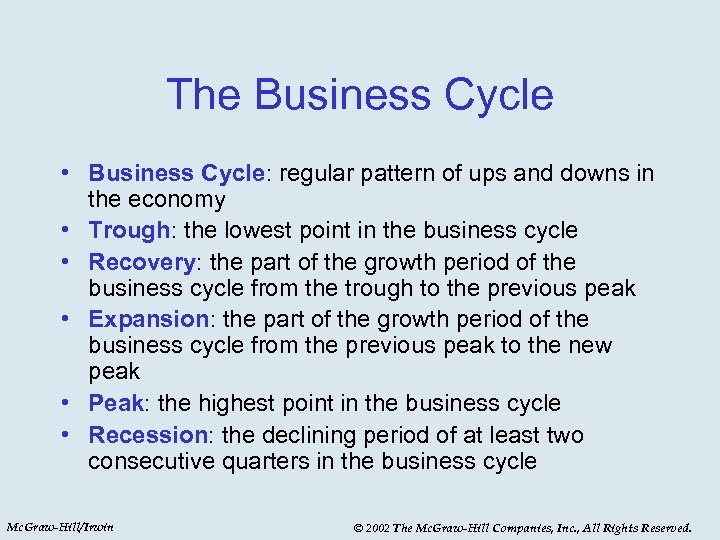 The Business Cycle

• Business Cycle: regular pattern of ups and downs in the economy
• Trough: the lowest point in the business cycle
• Recovery: the part of the growth period of the business cycle from the trough to the previous peak
• Expansion: the part of the growth period of the business cycle from the previous peak to the new peak
• Peak: the highest point in the business cycle
• Recession: the declining period of at least two consecutive quarters in the business cycle

McGraw-Hill/Irwin

© 2002 The McGraw-Hill Companies, Inc., All Rights Reserved.